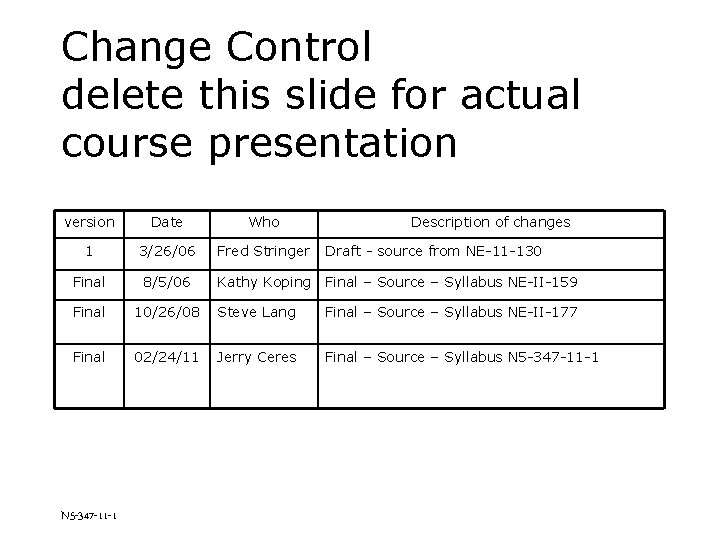 Change Control
delete this slide for actual course presentation

| version | Date | Who | Description of changes |
|---|---|---|---|
| 1 | 3/26/06 | Fred Stringer | Draft - source from NE-11-130 |
| Final | 8/5/06 | Kathy Koping | Final – Source – Syllabus NE-II-159 |
| Final | 10/26/08 | Steve Lang | Final – Source – Syllabus NE-II-177 |
| Final | 02/24/11 | Jerry Ceres | Final – Source – Syllabus N5-347-11-1 |

N5-347-11-1